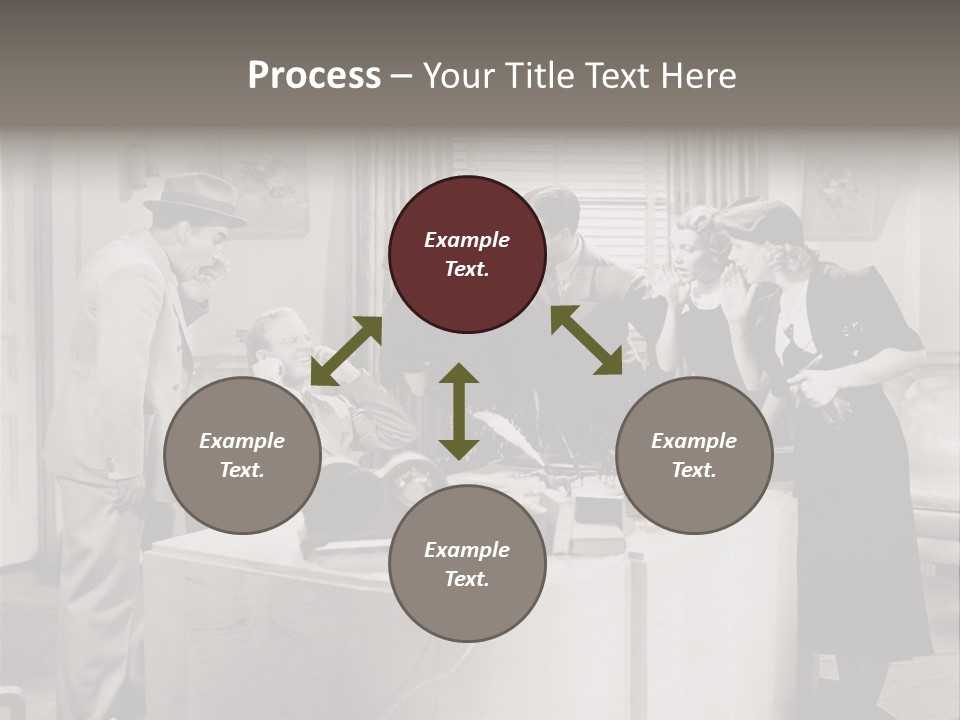 Process – Your Title Text Here

Example Text.

Example Text.

Example Text.

Example Text.